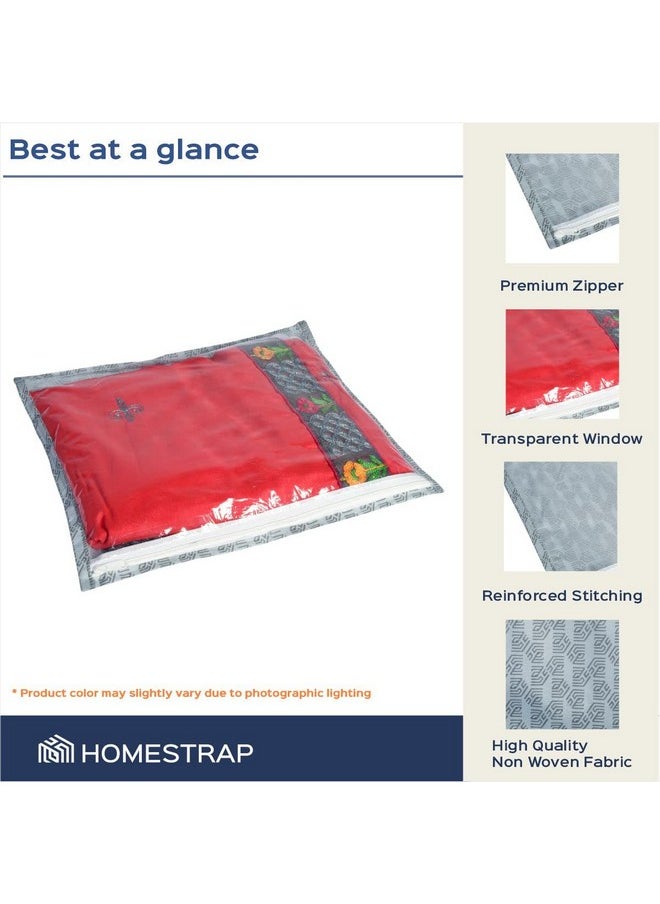 Best at a glance

* Product color may slightly vary due to photographic lighting

HOMESTRAP

Premium Zipper

Transparent Window

Reinforced Stitching

High Quality
Non Woven Fabric